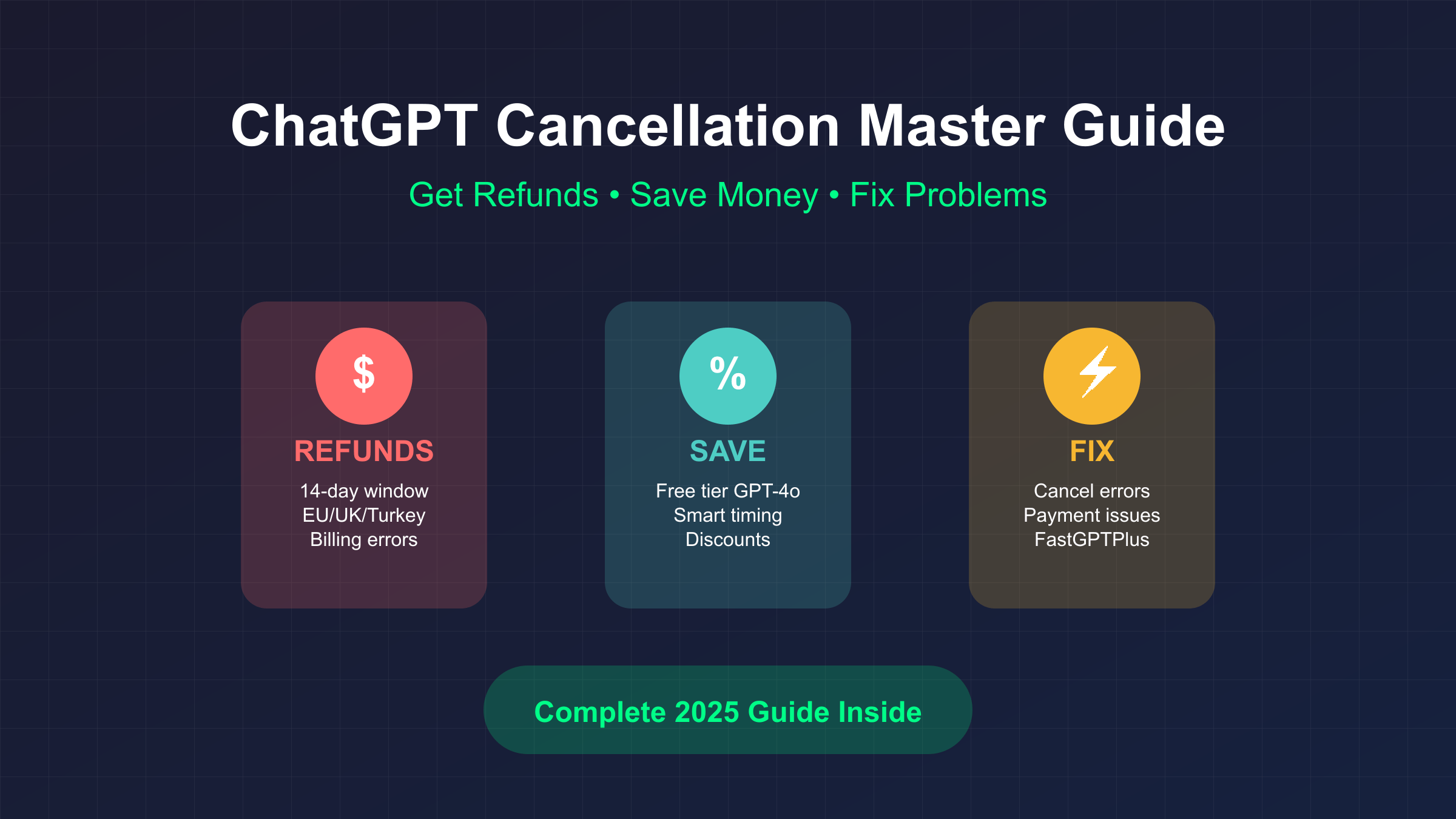 ChatGPT Cancellation Master Guide

Get Refunds • Save Money • Fix Problems

$

REFUNDS

14-day window
EU/UK/Turkey
Billing errors

%

SAVE

Free tier GPT-4o
Smart timing
Discounts

FIX

Cancel errors
Payment issues
FastGPTPlus

Complete 2025 Guide Inside